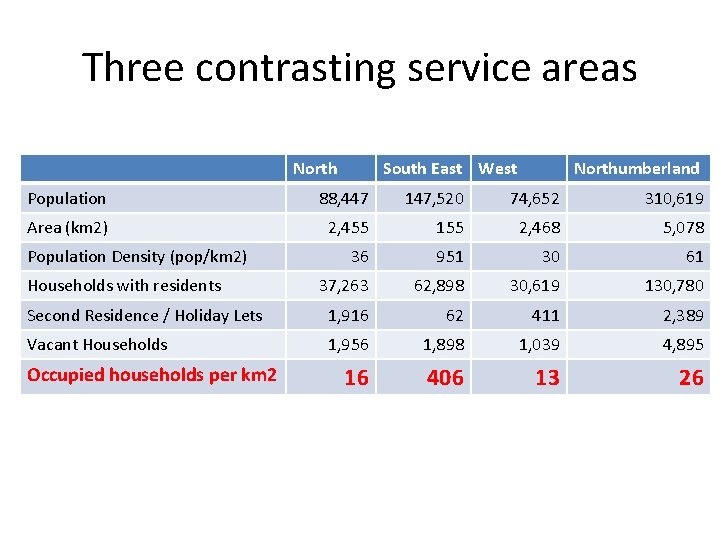 Three contrasting service areas

| | North | South East | West | Northumberland |
|---|---|---|---|---|
| Population | 88,447 | 147,520 | 74,652 | 310,619 |
| Area (km2) | 2,455 | 155 | 2,468 | 5,078 |
| Population Density (pop/km2) | 36 | 951 | 30 | 61 |
| Households with residents | 37,263 | 62,898 | 30,619 | 130,780 |
| Second Residence / Holiday Lets | 1,916 | 62 | 411 | 2,389 |
| Vacant Households | 1,956 | 1,898 | 1,039 | 4,895 |
| Occupied households per km2 | 16 | 406 | 13 | 26 |